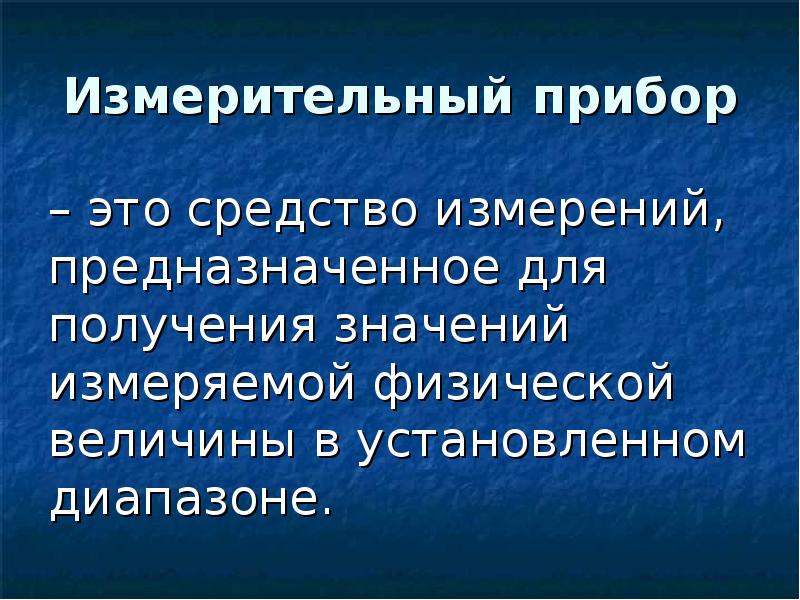 Измерительный прибор

– это средство измерений, предназначенное для получения значений измеряемой физической величины в установленном диапазоне.